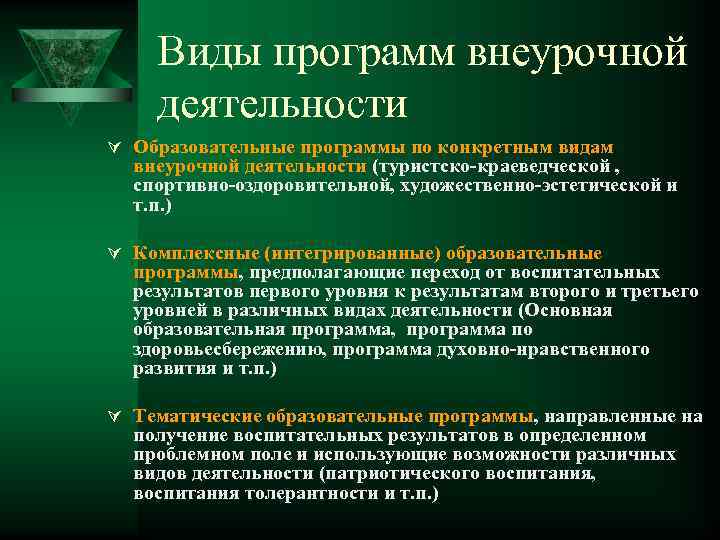 Виды программ внеурочной деятельности

Образовательные программы по конкретным видам внеурочной деятельности (туристско-краеведческой , спортивно-оздоровительной, художественно-эстетической и т.п.)

Комплексные (интегрированные) образовательные программы, предполагающие переход от воспитательных результатов первого уровня к результатам второго и третьего уровней в различных видах деятельности (Основная образовательная программа, программа по здоровьесбережению, программа духовно-нравственного развития и т.п.)

Тематические образовательные программы, направленные на получение воспитательных результатов в определенном проблемном поле и использующие возможности различных видов деятельности (патриотического воспитания, воспитания толерантности и т.п.)